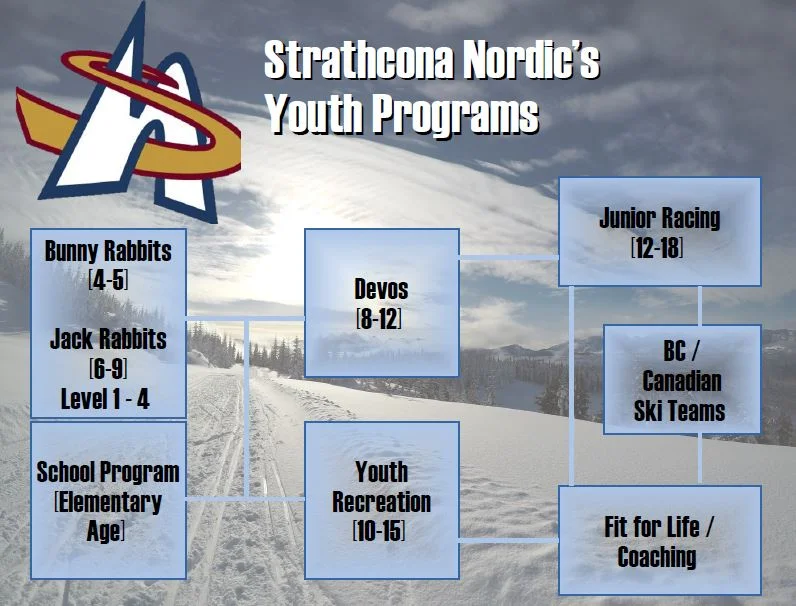 Strathcona Nordic's Youth Programs

Bunny Rabbits [4-5]

Jack Rabbits [6-9] Level 1 - 4

School Program [Elementary Age]

Devos [8-12]

Youth Recreation [10-15]

Junior Racing [12-18]

BC / Canadian Ski Teams

Fit for Life / Coaching